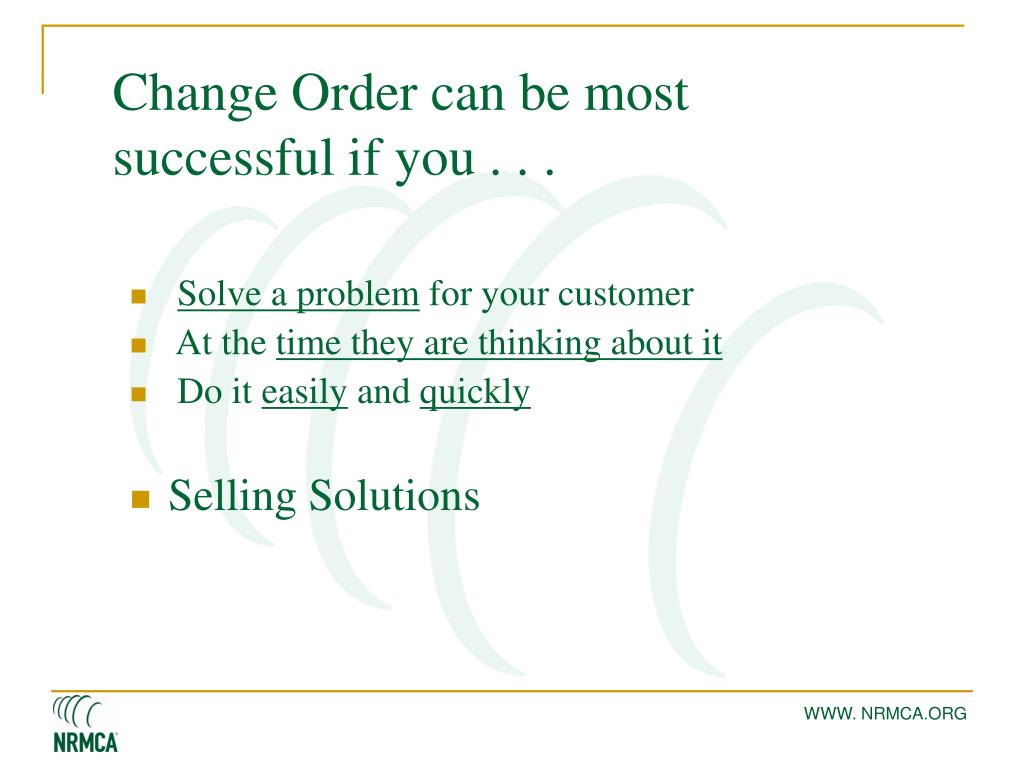 Change Order can be most successful if you . . .

- Solve a problem for your customer
- At the time they are thinking about it
- Do it easily and quickly

- Selling Solutions

NRMCA

WWW. NRMCA.ORG